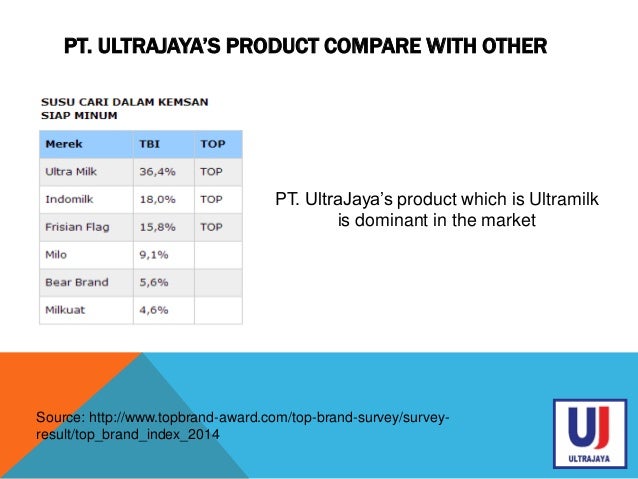 PT. ULTRAJAYA'S PRODUCT COMPARE WITH OTHER

SUSU CARI DALAM KEMSAN SIAP MINUM

| Merek | TBI | TOP |
|---|---|---|
| Ultra Milk | 36,4% | TOP |
| Indomilk | 18,0% | TOP |
| Frisian Flag | 15,8% | TOP |
| Milo | 9,1% | |
| Bear Brand | 5,6% | |
| Milkuat | 4,6% | |

PT. UltraJaya's product which is Ultramilk is dominant in the market

Source: http://www.topbrand-award.com/top-brand-survey/survey-result/top_brand_index_2014

UJ
ULTRAJAYA